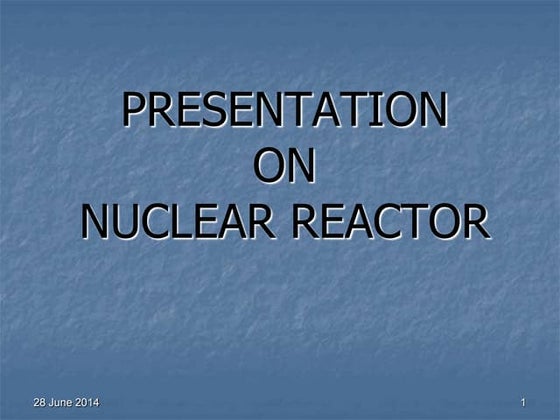 PRESENTATION
ON
NUCLEAR REACTOR

28 June 2014

1